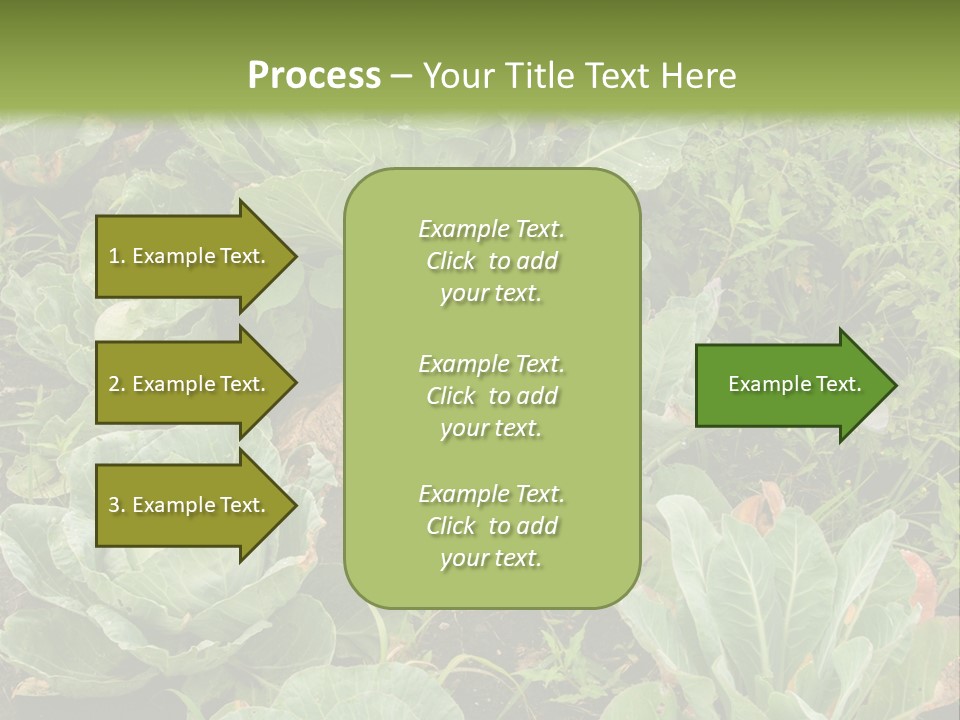 Process – Your Title Text Here

1. Example Text.

2. Example Text.

3. Example Text.

Example Text. Click to add your text.

Example Text. Click to add your text.

Example Text. Click to add your text.

Example Text.